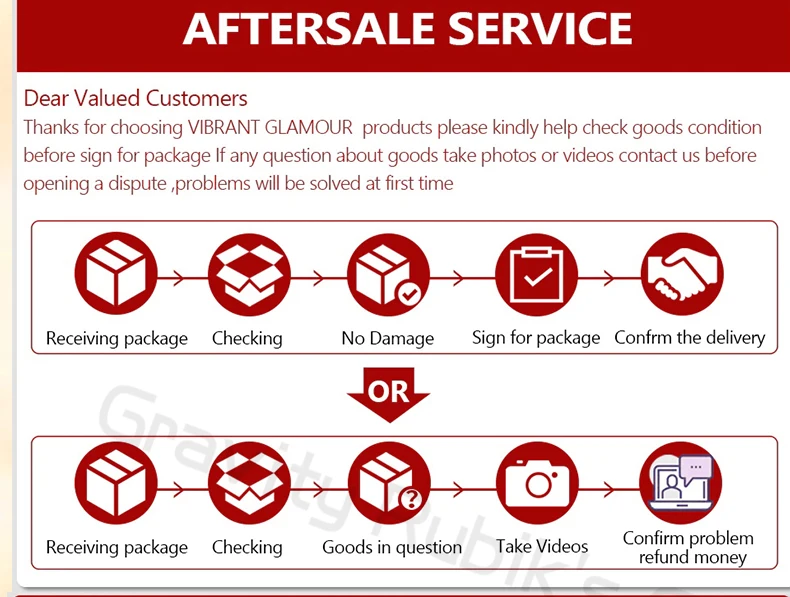 AFTERSALE SERVICE

Dear Valued Customers
Thanks for choosing VIBRANT GLAMOUR products please kindly help check goods condition before sign for package If any question about goods take photos or videos contact us before opening a dispute ,problems will be solved at first time

Receiving package
Checking
No Damage
Sign for package
Confrm the delivery

OR

Receiving package
Checking
Goods in question
Take Videos
Confirm problem refund money

Gravity Rubik's